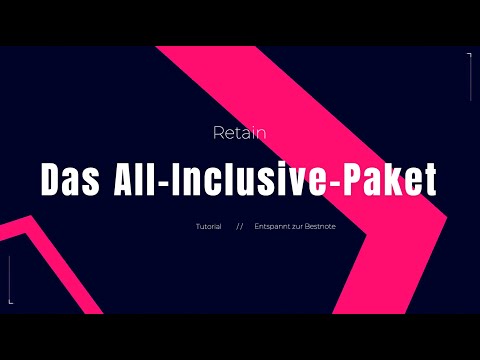 Retain

Das All-Inclusive-Paket

Tutorial // Entspannt zur Bestnote